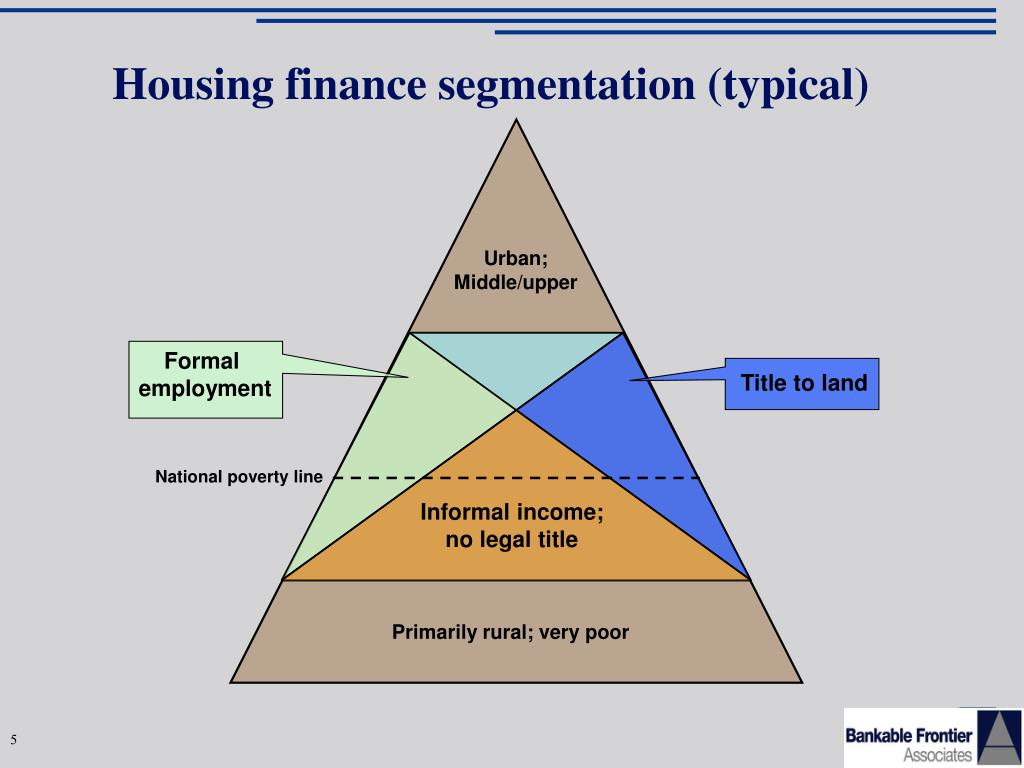 Housing finance segmentation (typical)

Urban;
Middle/upper

Formal employment

Title to land

National poverty line

Informal income;
no legal title

Primarily rural; very poor

5

Bankable Frontier Associates